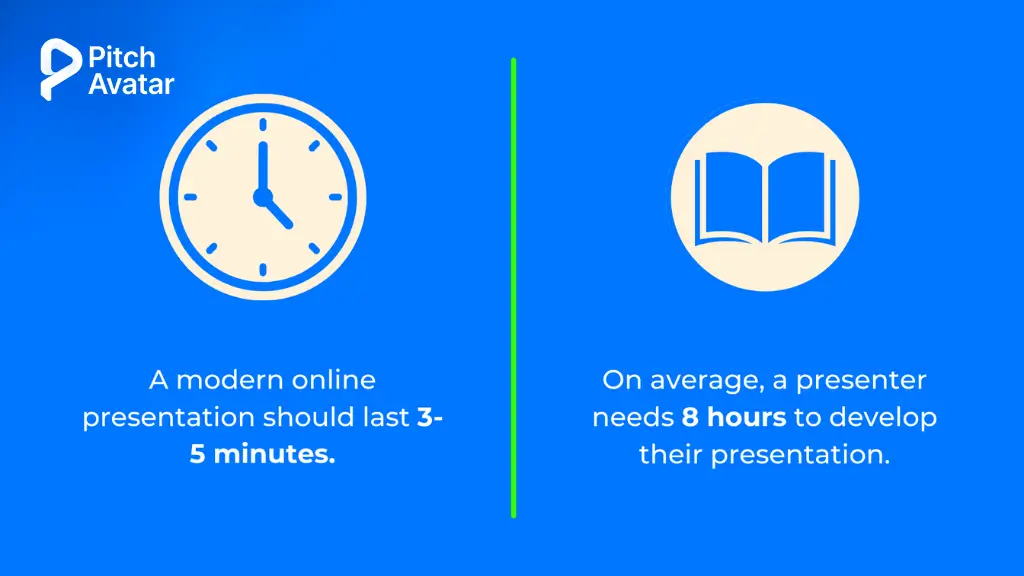 Pitch Avatar

A modern online presentation should last 3-5 minutes.

On average, a presenter needs 8 hours to develop their presentation.